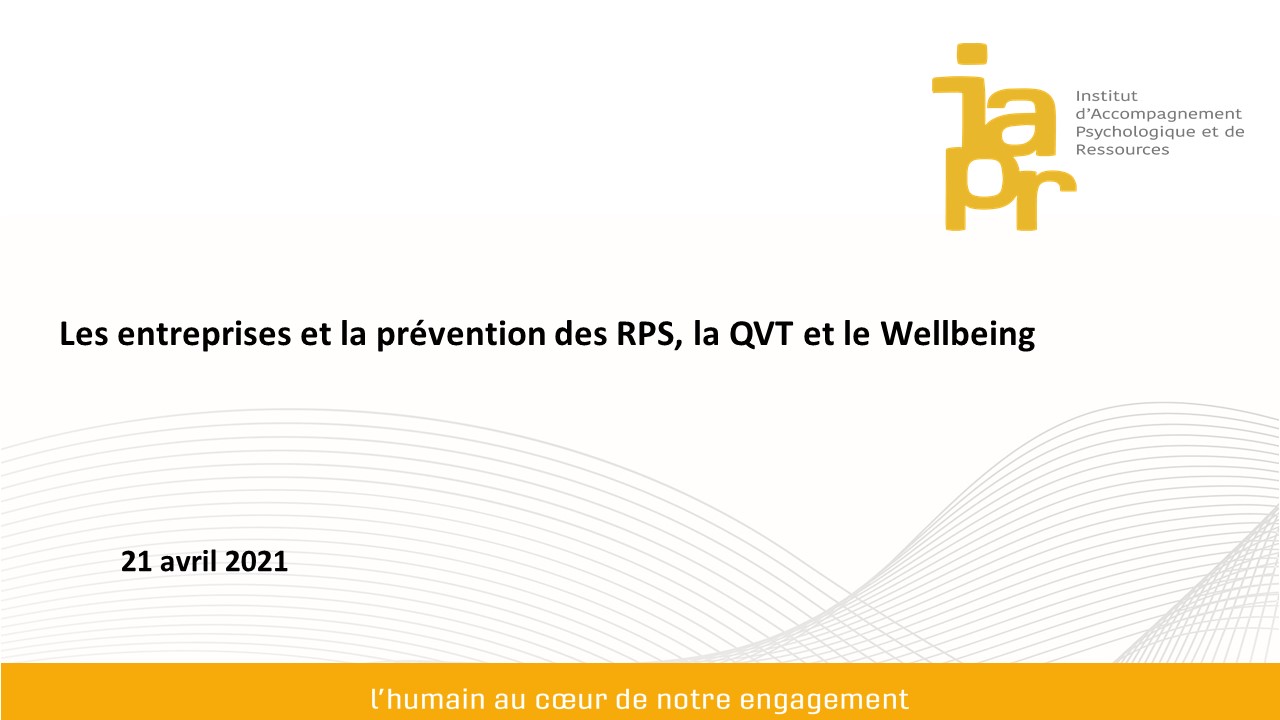 iapr

Institut d'Accompagnement Psychologique et de Ressources

Les entreprises et la prévention des RPS, la QVT et le Wellbeing

21 avril 2021

l'humain au cœur de notre engagement